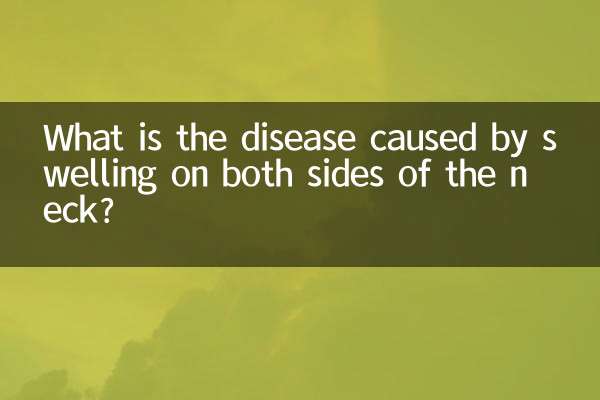 What is the disease caused by swelling on both sides of the neck?